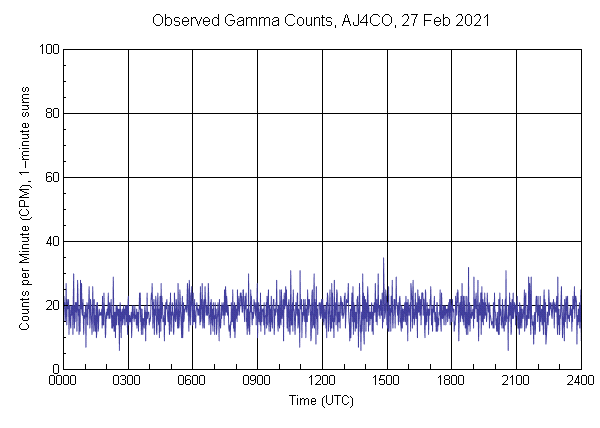 Observed Gamma Counts, AJ4CO, 27 Feb 2021

Counts per Minute (CPM), 1-minute sums

100
80
60
40
20
0

0000 0300 0600 0900 1200 1500 1800 2100 2400

Time (UTC)